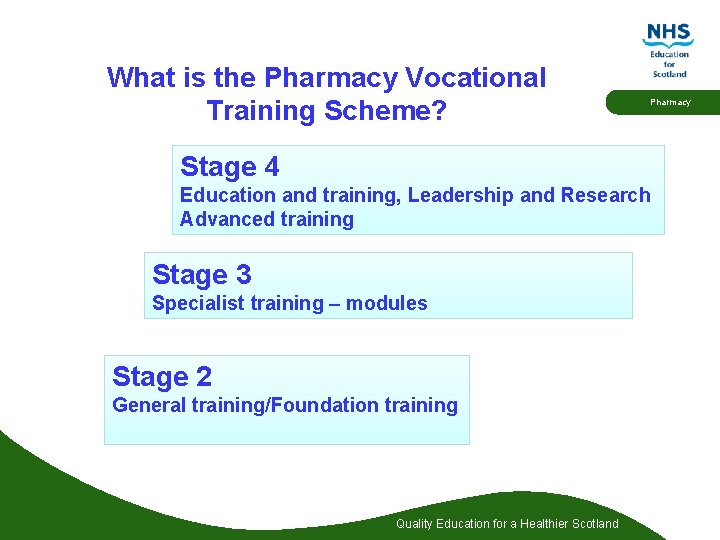 NHS
Education for Scotland

Pharmacy

What is the Pharmacy Vocational Training Scheme?

Stage 4
Education and training, Leadership and Research
Advanced training

Stage 3
Specialist training – modules

Stage 2
General training/Foundation training

Quality Education for a Healthier Scotland